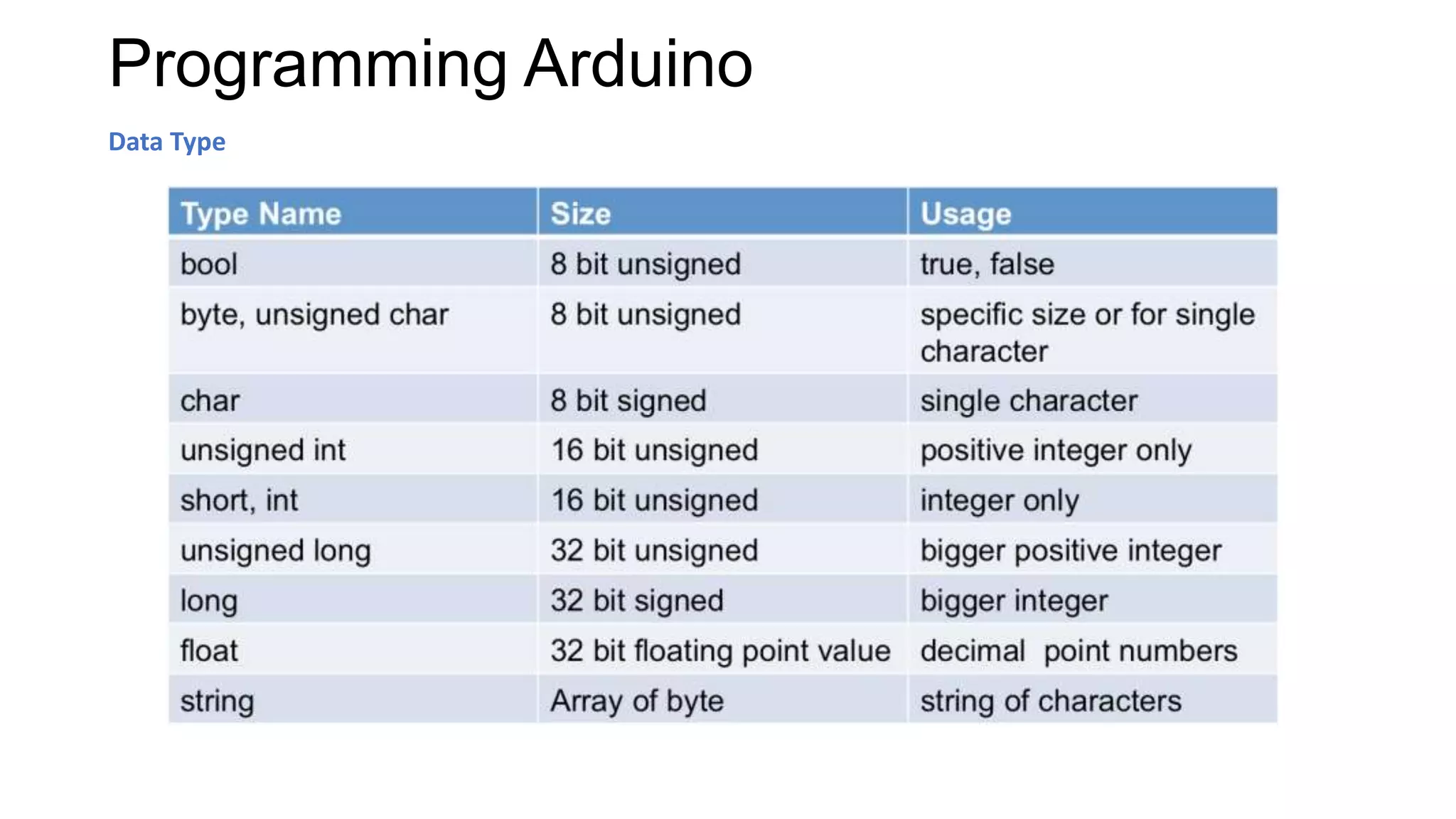 Programming Arduino

Data Type

| Type Name | Size | Usage |
|---|---|---|
| bool | 8 bit unsigned | true, false |
| byte, unsigned char | 8 bit unsigned | specific size or for single character |
| char | 8 bit signed | single character |
| unsigned int | 16 bit unsigned | positive integer only |
| short, int | 16 bit unsigned | integer only |
| unsigned long | 32 bit unsigned | bigger positive integer |
| long | 32 bit signed | bigger integer |
| float | 32 bit floating point value | decimal point numbers |
| string | Array of byte | string of characters |